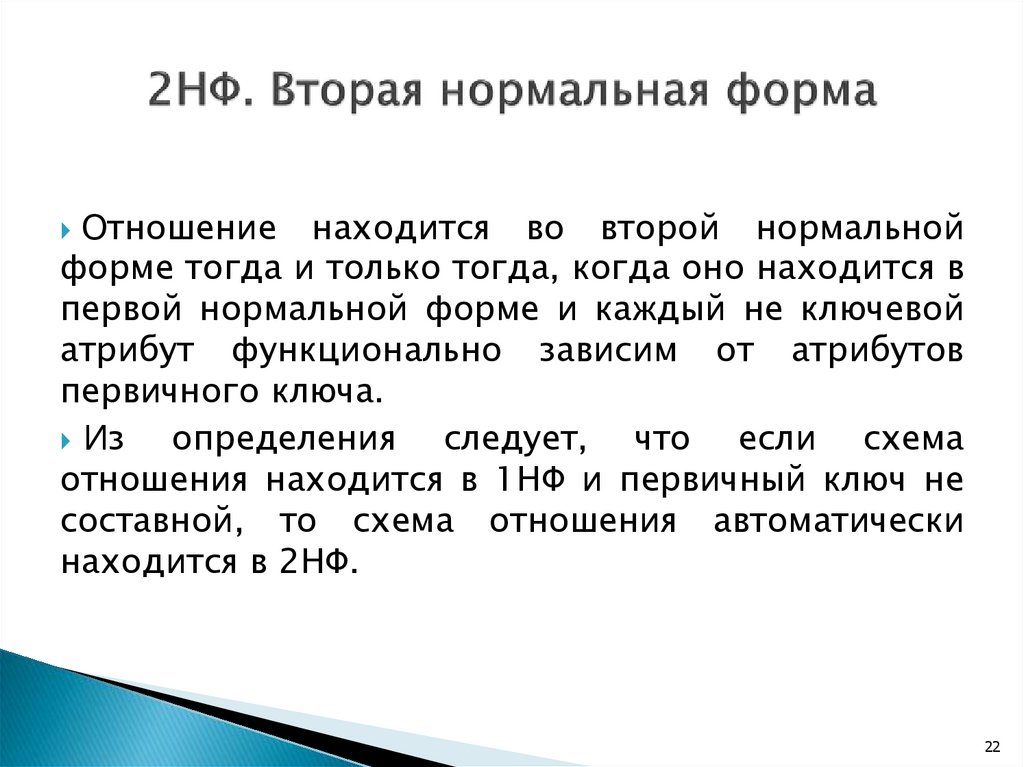 2НФ. Вторая нормальная форма

Отношение находится во второй нормальной форме тогда и только тогда, когда оно находится в первой нормальной форме и каждый не ключевой атрибут функционально зависим от атрибутов первичного ключа.

Из определения следует, что если схема отношения находится в 1НФ и первичный ключ не составной, то схема отношения автоматически находится в 2НФ.

22